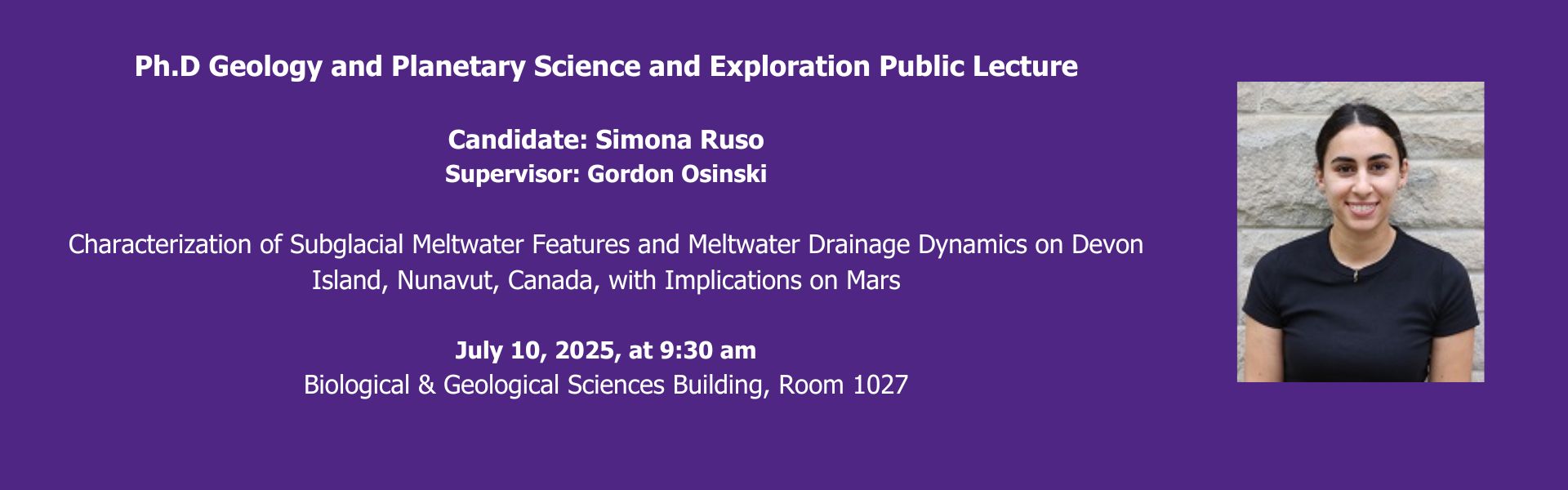 Ph.D Geology and Planetary Science and Exploration Public Lecture

Candidate: Simona Ruso
Supervisor: Gordon Osinski

Characterization of Subglacial Meltwater Features and Meltwater Drainage Dynamics on Devon Island, Nunavut, Canada, with Implications on Mars

July 10, 2025, at 9:30 am
Biological & Geological Sciences Building, Room 1027